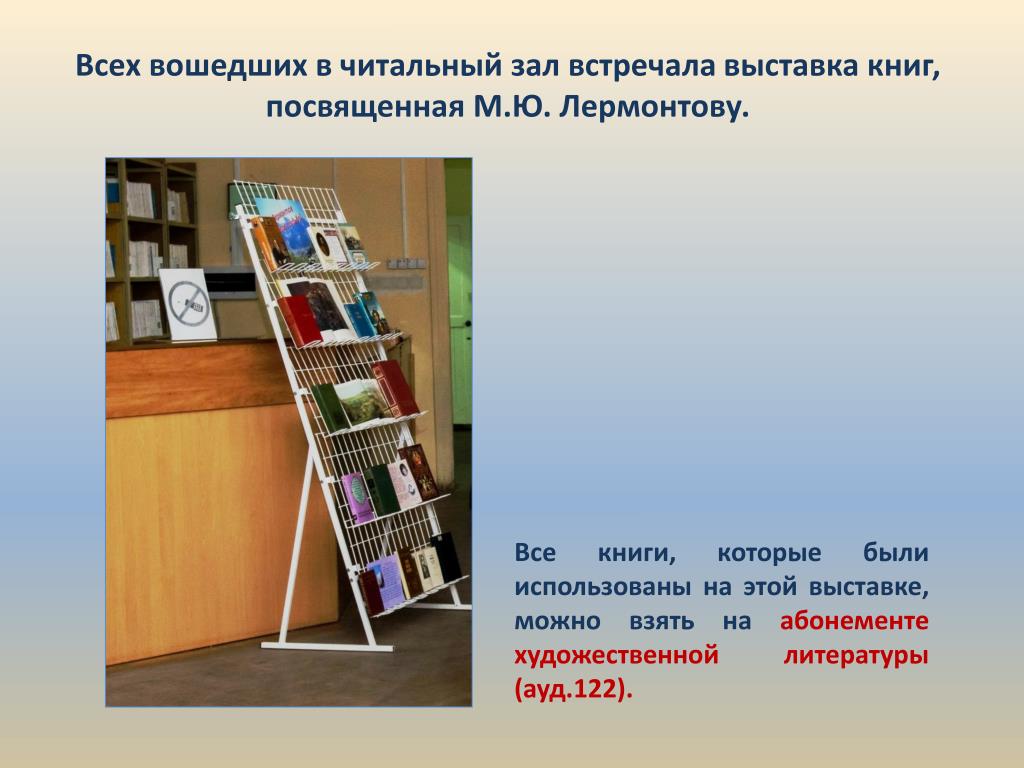 Всех вошедших в читальный зал встречала выставка книг, посвященная М.Ю. Лермонтову.

Все книги, которые были использованы на этой выставке, можно взять на абонементе художественной литературы (ауд.122).